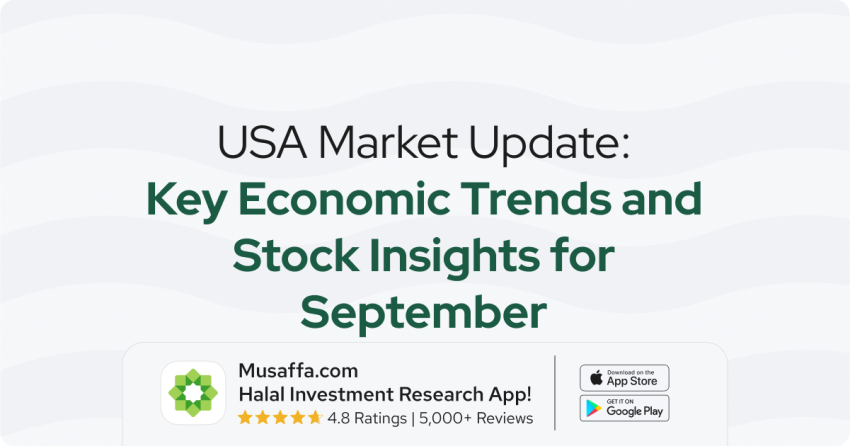 USA Market Update:
Key Economic Trends and Stock Insights for September

Musaffa.com
Halal Investment Research App!
4.8 Ratings | 5,000+ Reviews

Download on the App Store

GET IT ON Google Play